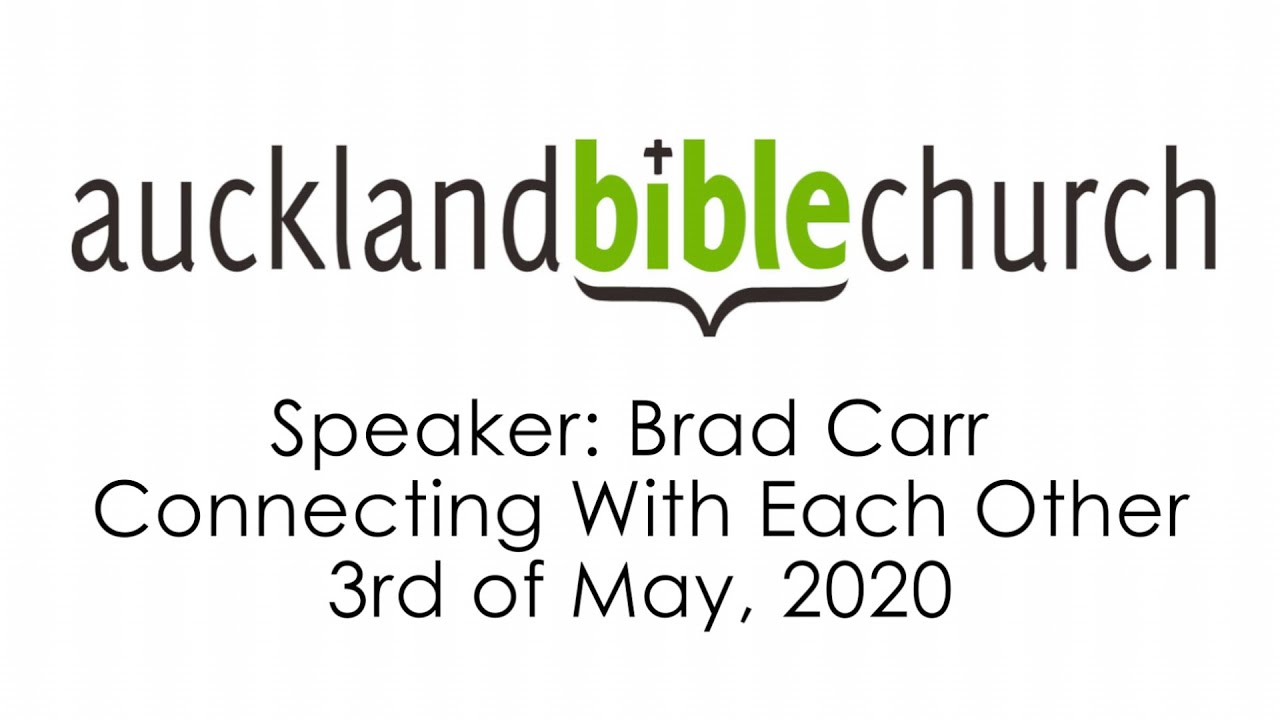 aucklandbiblechurch

Speaker: Brad Carr
Connecting With Each Other
3rd of May, 2020